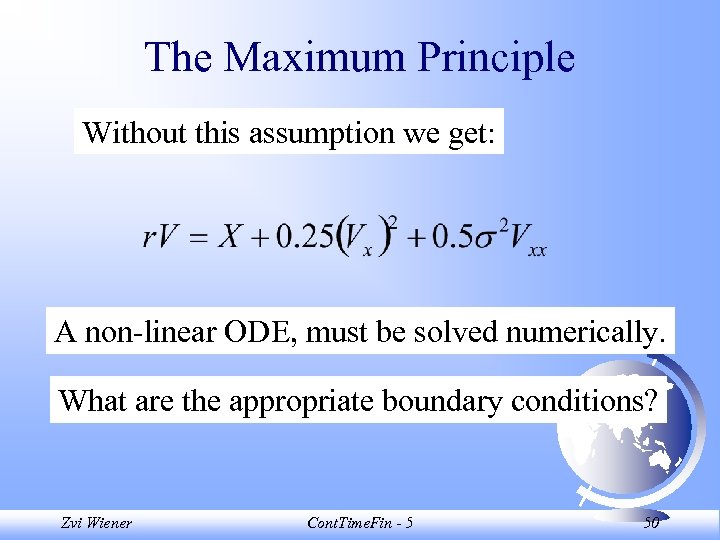 The Maximum Principle

Without this assumption we get:

$rV = X + 0.25(V_x)^2 + 0.5\sigma^2 V_{xx}$

A non-linear ODE, must be solved numerically.

What are the appropriate boundary conditions?

Zvi Wiener

ContTimeFin - 5

50